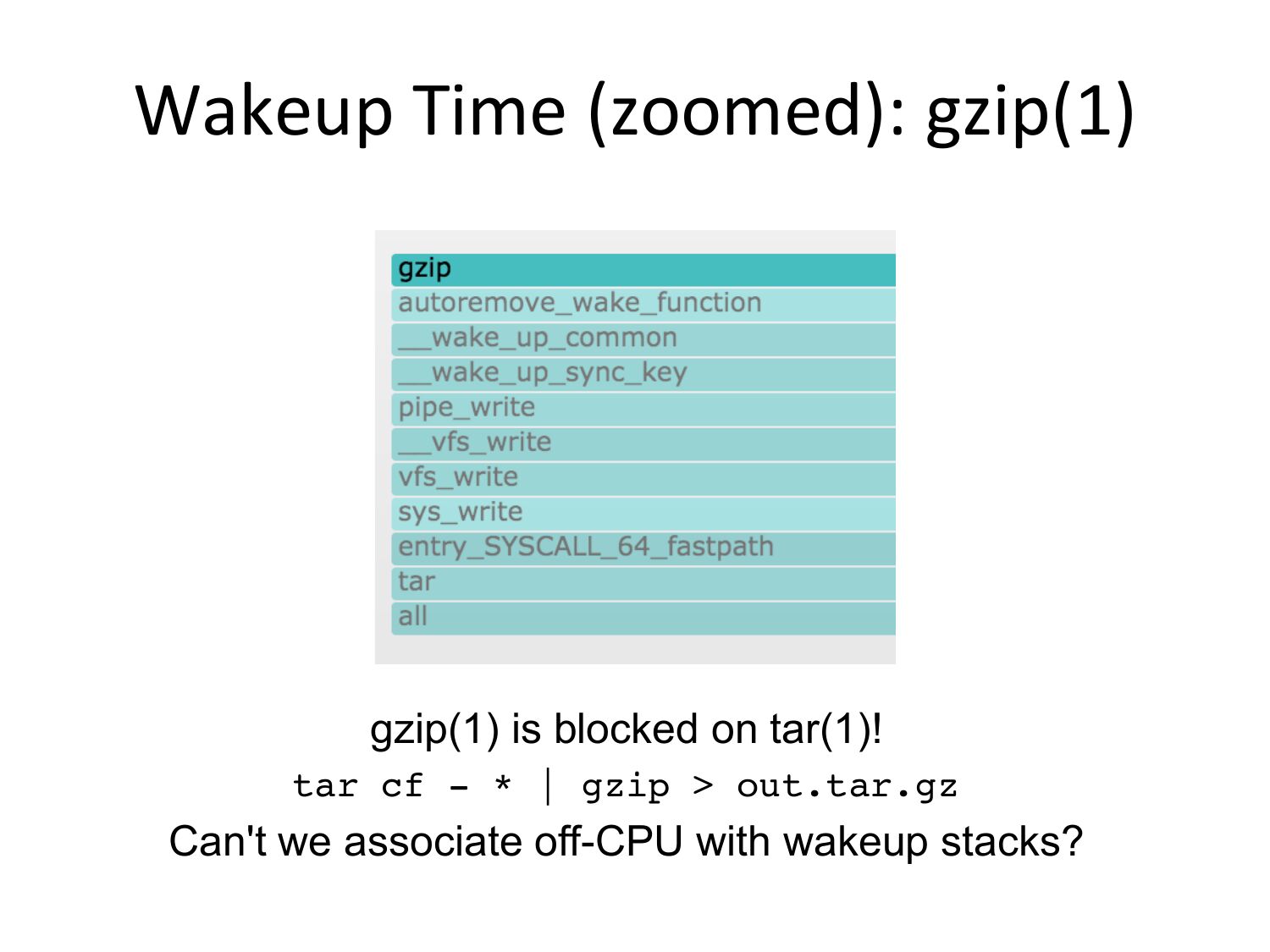 Wakeup Time (zoomed): gzip(1)

gzip
autoremove_wake_function
__wake_up_common
__wake_up_sync_key
pipe_write
__vfs_write
vfs_write
sys_write
entry_SYSCALL_64_fastpath
tar
all

gzip(1) is blocked on tar(1)!
tar cf - * | gzip > out.tar.gz
Can't we associate off-CPU with wakeup stacks?